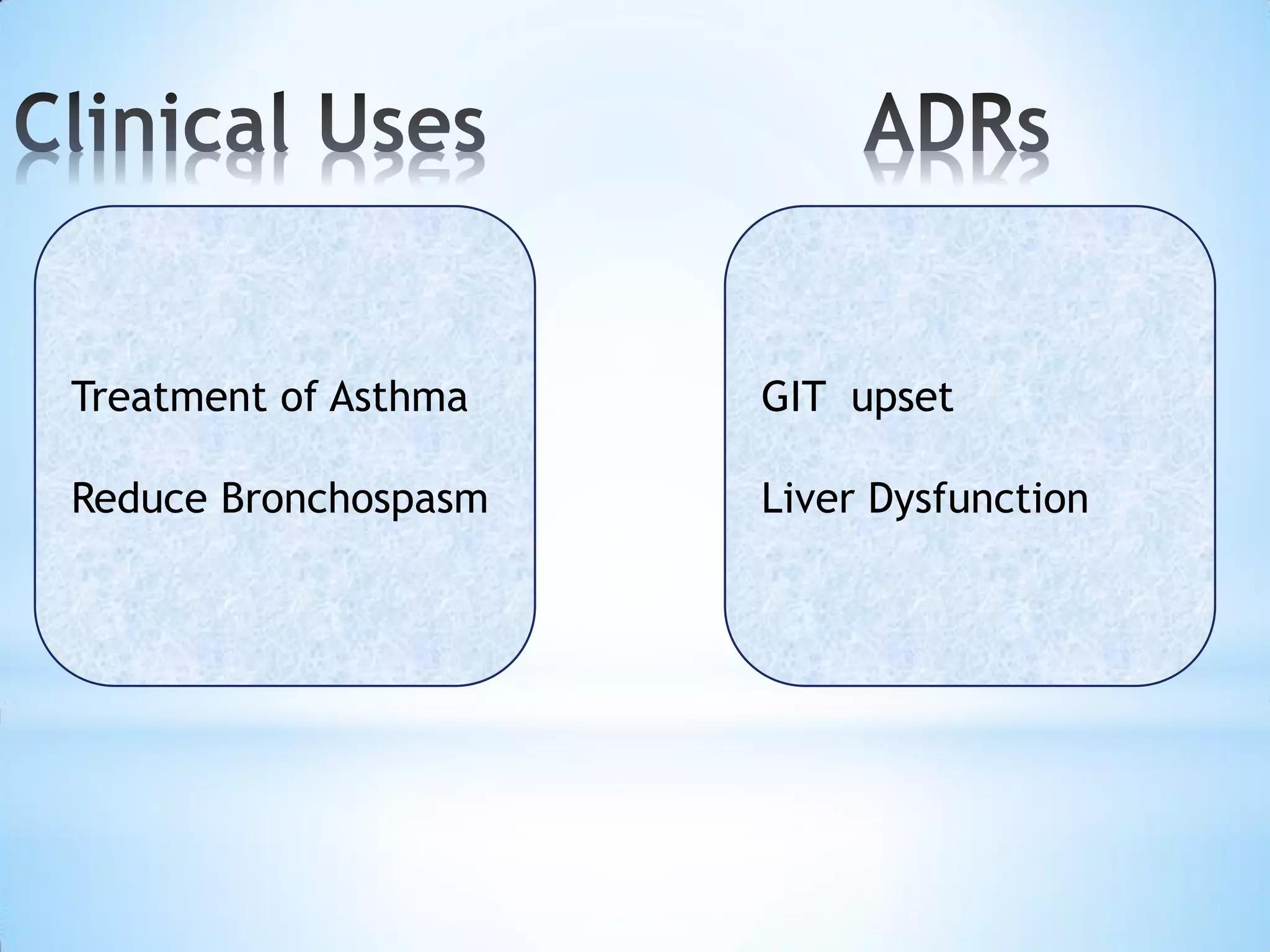 Clinical Uses

Treatment of Asthma

Reduce Bronchospasm

ADRs

GIT upset

Liver Dysfunction